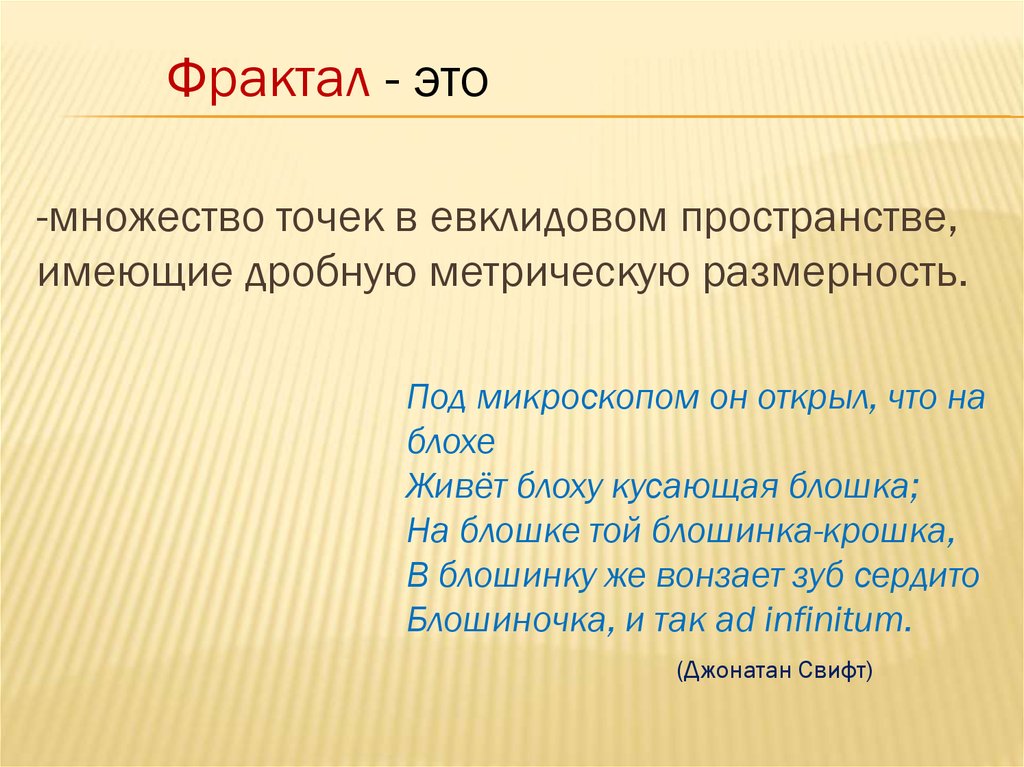 Фрактал - это

-множество точек в евклидовом пространстве, имеющие дробную метрическую размерность.

Под микроскопом он открыл, что на блохе
Живёт блоху кусающая блошка;
На блошке той блошинка-крошка,
В блошинку же вонзает зуб сердито
Блошиночка, и так ad infinitum.

(Джонатан Свифт)